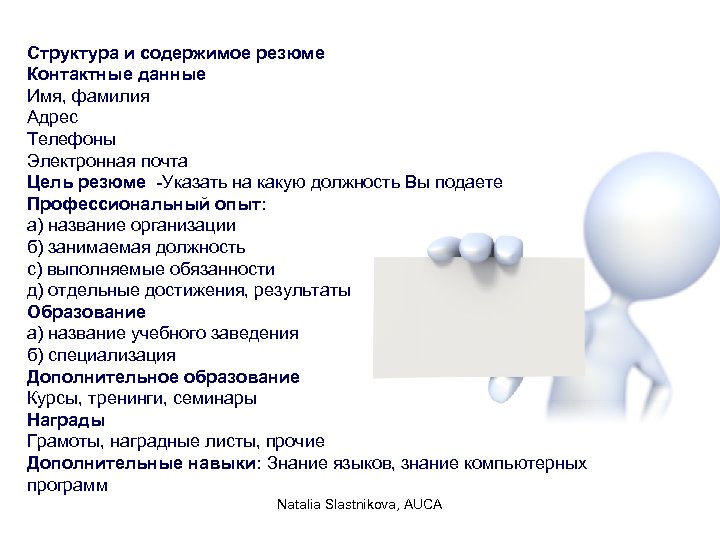 Структура и содержимое резюме
Контактные данные
Имя, фамилия
Адрес
Телефоны
Электронная почта
Цель резюме -Указать на какую должность Вы подаете
Профессиональный опыт:
а) название организации
б) занимаемая должность
с) выполняемые обязанности
д) отдельные достижения, результаты
Образование
а) название учебного заведения
б) специализация
Дополнительное образование
Курсы, тренинги, семинары
Награды
Грамоты, наградные листы, прочие
Дополнительные навыки: Знание языков, знание компьютерных программ

Natalia Slastnikova, AUCA